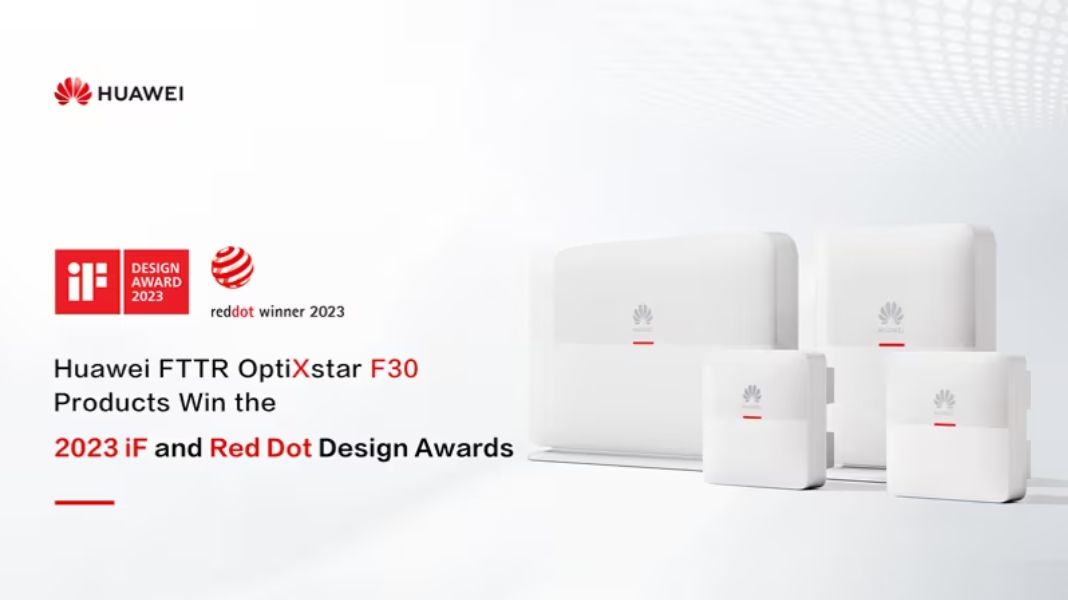 HUAWEI

iF DESIGN AWARD 2023

reddot winner 2023

Huawei FTTR OptiXstar F30 Products Win the 2023 iF and Red Dot Design Awards

HUAWEI

HUAWEI

HUAWEI

HUAWEI